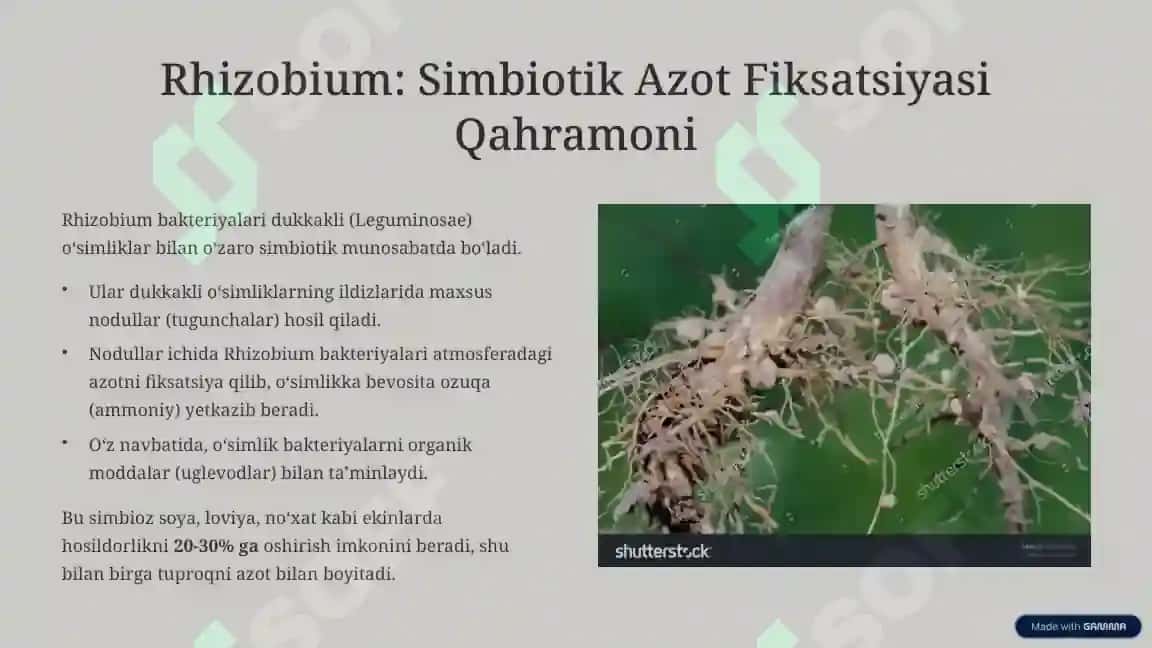 Rhizobium: Simbiotik Azot Fiksatsiyasi Qahramoni

Rhizobium bakteriyalari dukkakli (Leguminosae) oʻsimliklar bilan oʻzaro simbiotik munosabatda boʻladi.

• Ular dukkakli oʻsimliklarning ildizlarida maxsus nodullar (tugunchalar) hosil qiladi.

• Nodullar ichida Rhizobium bakteriyalari atmosferadagi azotni fiksatsiya qilib, oʻsimlikka bevosita ozuqa (ammoniy) yetkazib beradi.

• Oʻz navbatida, oʻsimlik bakteriyalarni organik moddalar (uglevodlar) bilan taʼminlaydi.

Bu simbioz soya, loviya, noʻxat kabi ekinlarda hosildorlikni 20-30% ga oshirish imkonini beradi, shu bilan birga tuproqni azot bilan boyitadi.

shutterstock

shutterstock

Made with GAMMA